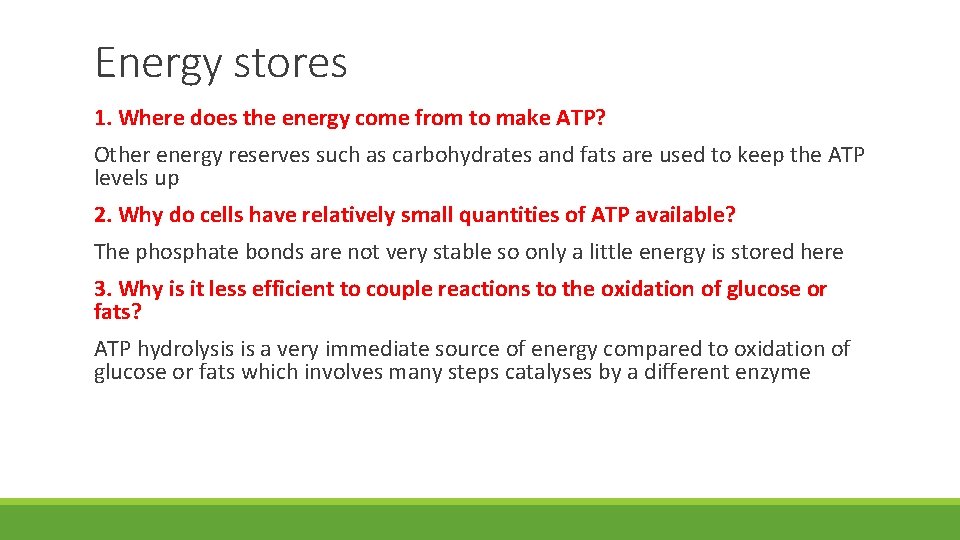 Energy stores

1. Where does the energy come from to make ATP?

Other energy reserves such as carbohydrates and fats are used to keep the ATP levels up

2. Why do cells have relatively small quantities of ATP available?

The phosphate bonds are not very stable so only a little energy is stored here

3. Why is it less efficient to couple reactions to the oxidation of glucose or fats?

ATP hydrolysis is a very immediate source of energy compared to oxidation of glucose or fats which involves many steps catalyses by a different enzyme